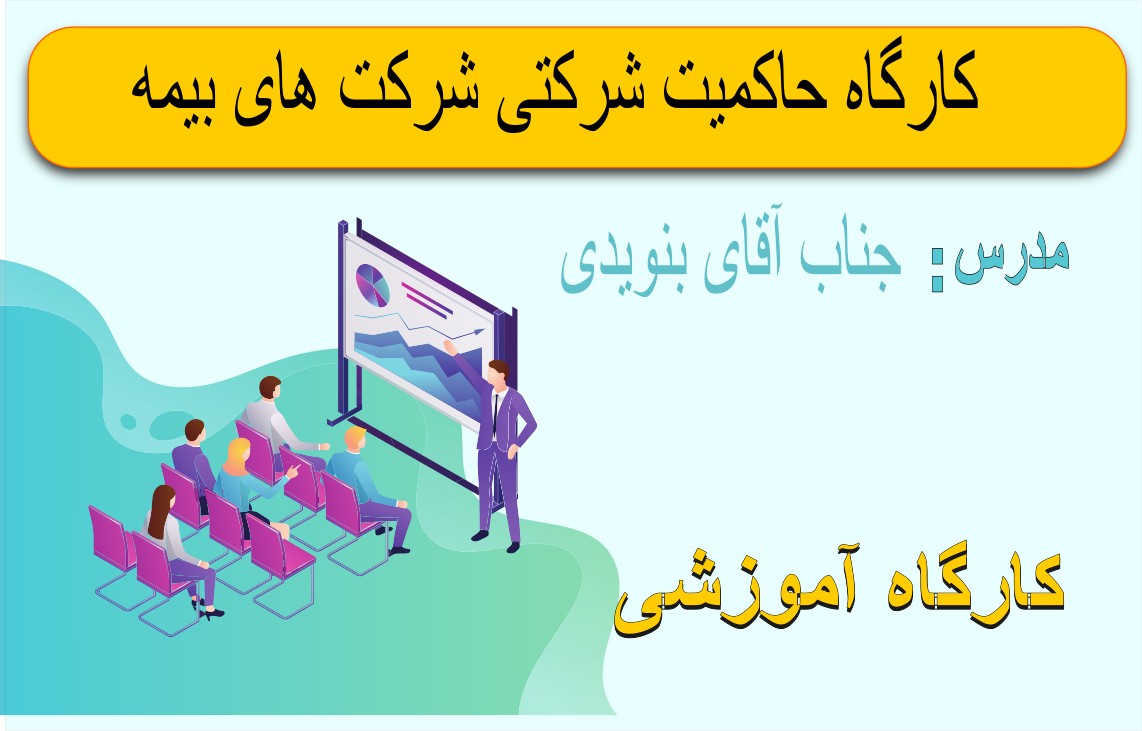 کارگاه حاکمیت شرکتی شرکت های بیمه

مدرس: جناب آقای بنویدی

کارگاه آموزشی